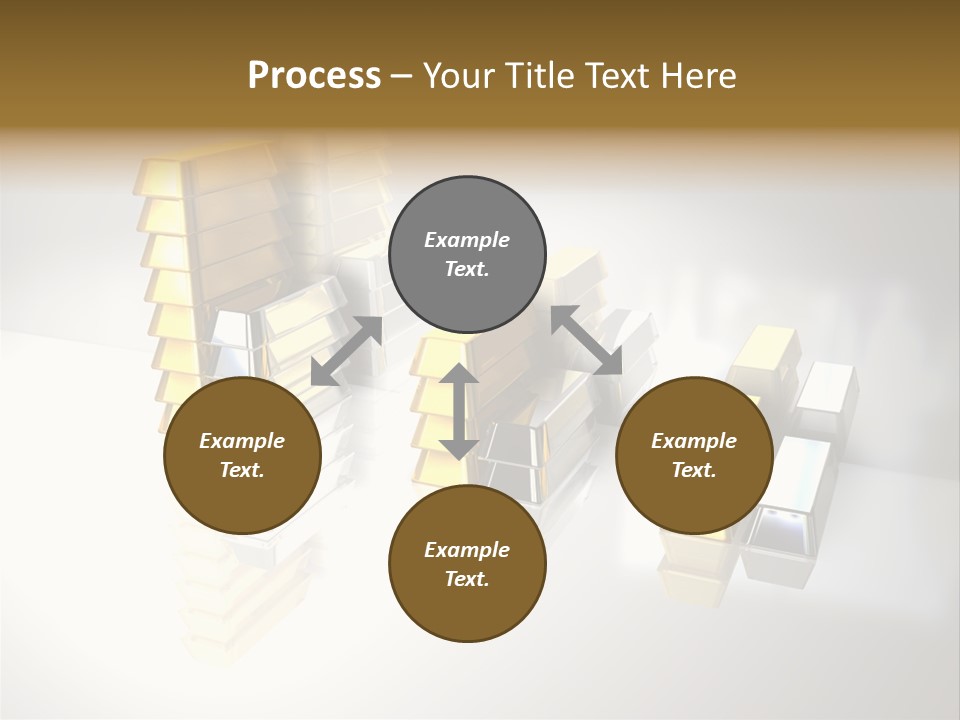 Process – Your Title Text Here

Example Text.

Example Text.

Example Text.

Example Text.